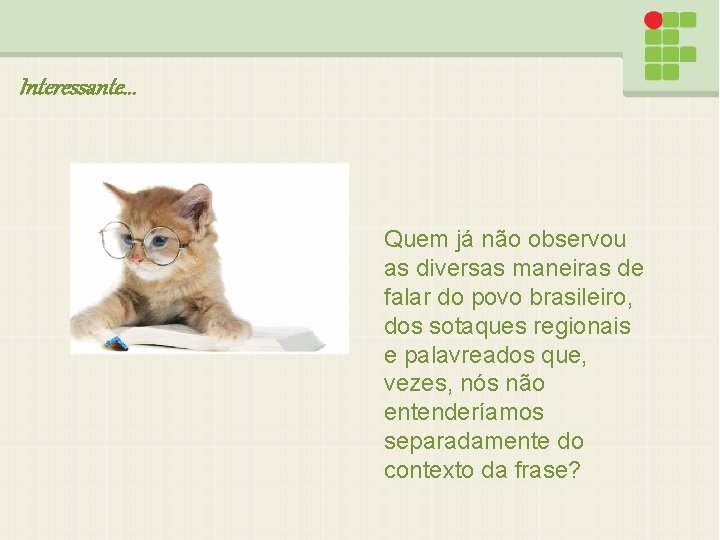 Interessante...

Quem já não observou as diversas maneiras de falar do povo brasileiro, dos sotaques regionais e palavreados que, vezes, nós não entenderíamos separadamente do contexto da frase?